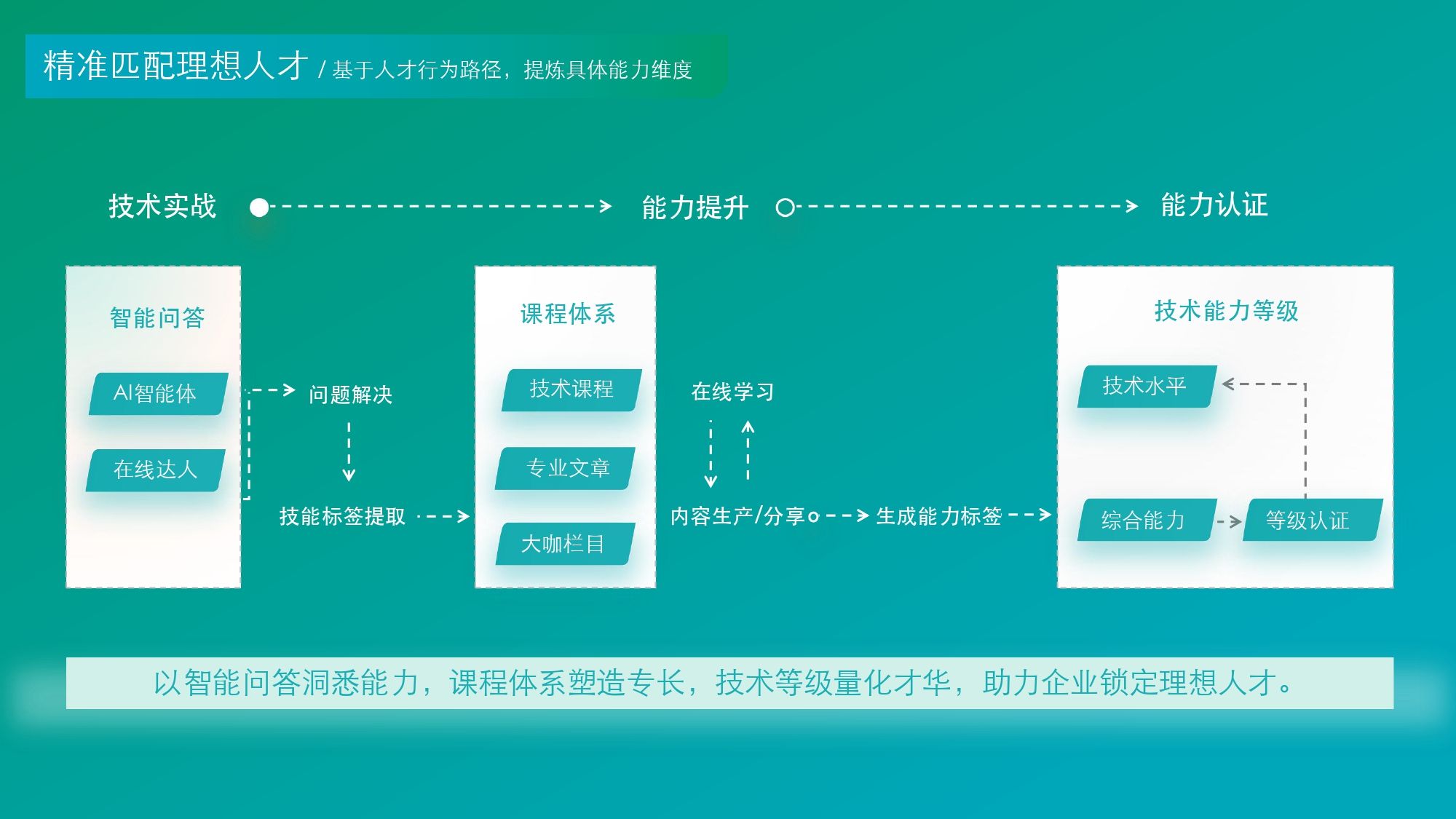 精准匹配理想人才 / 基于人才行为路径，提炼具体能力维度

技术实战

能力提升

能力认证

智能问答

AI智能体

在线达人

问题解决

技能标签提取

课程体系

技术课程

专业文章

大咖栏目

在线学习

内容生产/分享

生成能力标签

技术能力等级

技术水平

综合能力

等级认证

以智能问答洞悉能力，课程体系塑造专长，技术等级量化才华，助力企业锁定理想人才。